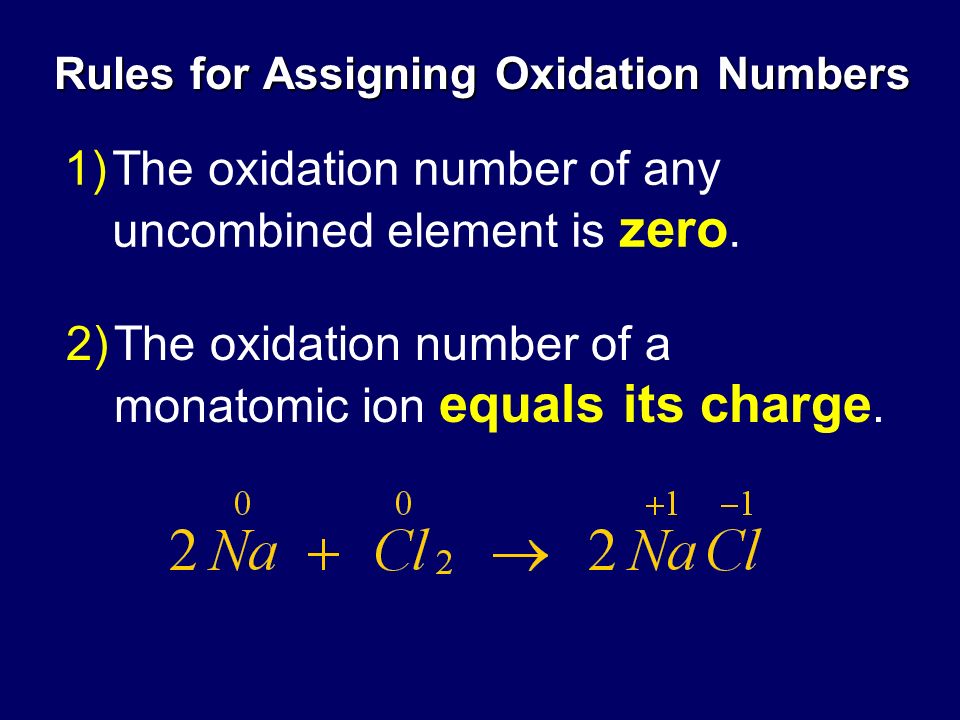 Rules for Assigning Oxidation Numbers

1) The oxidation number of any uncombined element is zero.

2) The oxidation number of a monatomic ion equals its charge.

$2\overset{0}{Na} + \overset{0}{Cl_2} \rightarrow 2\overset{+1}{Na}\overset{-1}{Cl}$